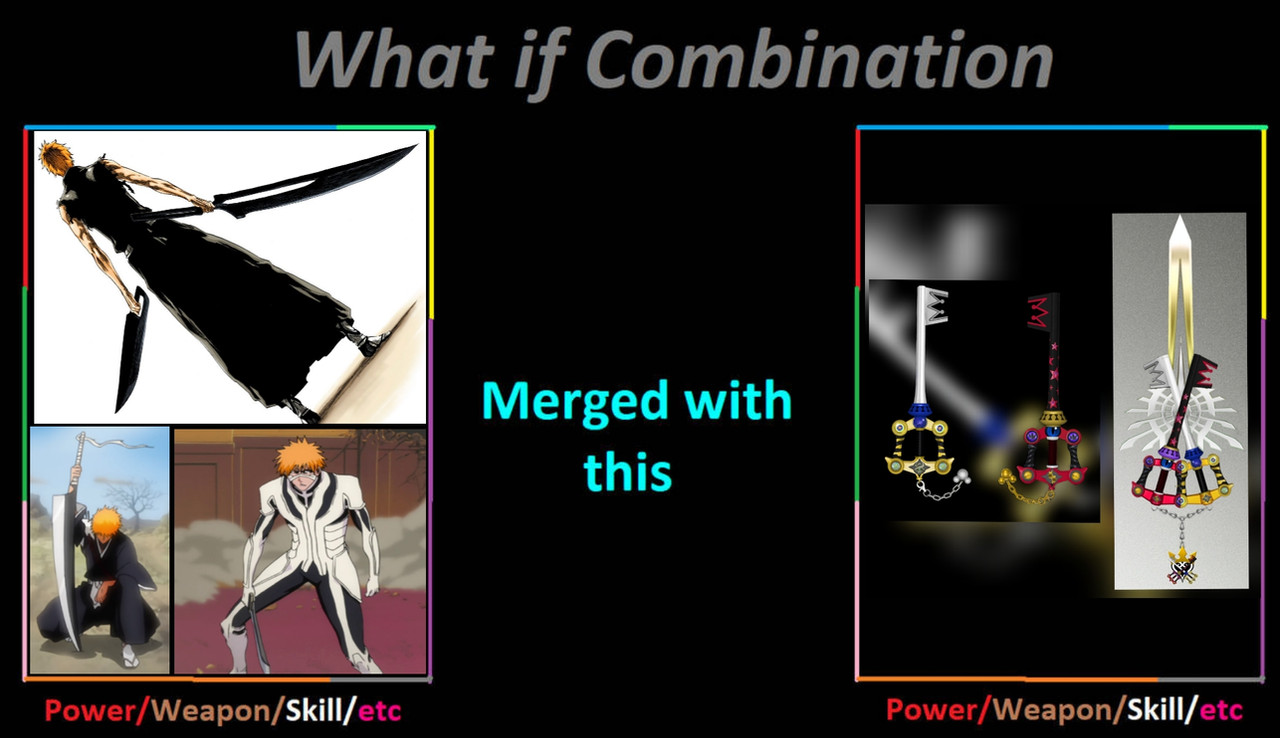 What if Combination

Merged with this

Power/Weapon/Skill/etc

Power/Weapon/Skill/etc